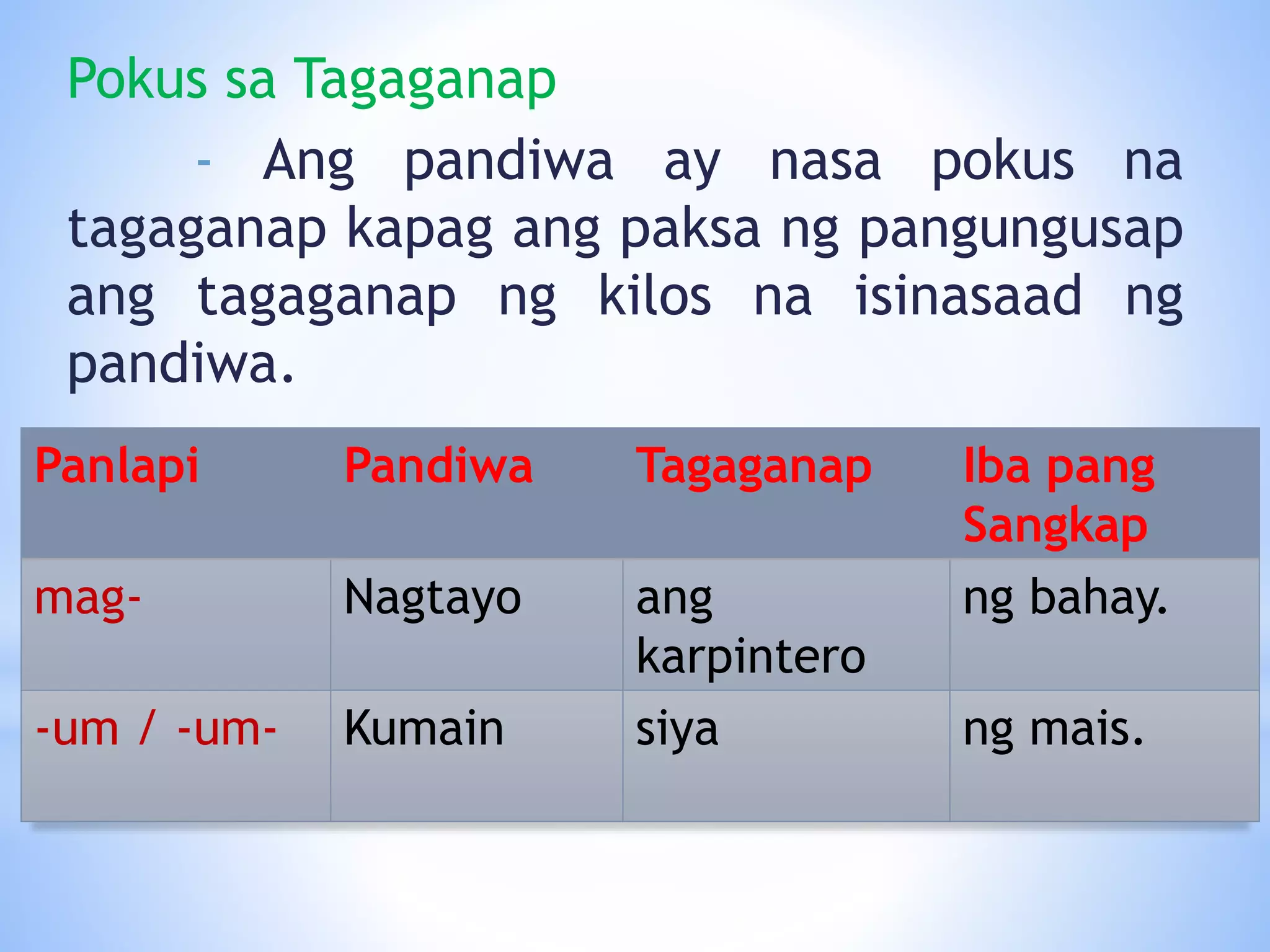 Pokus sa Tagaganap

- Ang pandiwa ay nasa pokus na tagaganap kapag ang paksa ng pangungusap ang tagaganap ng kilos na isinasaad ng pandiwa.

| Panlapi | Pandiwa | Tagaganap | Iba pang Sangkap |
|---|---|---|---|
| mag- | Nagtayo | ang karpintero | ng bahay. |
| -um / -um- | Kumain | siya | ng mais. |